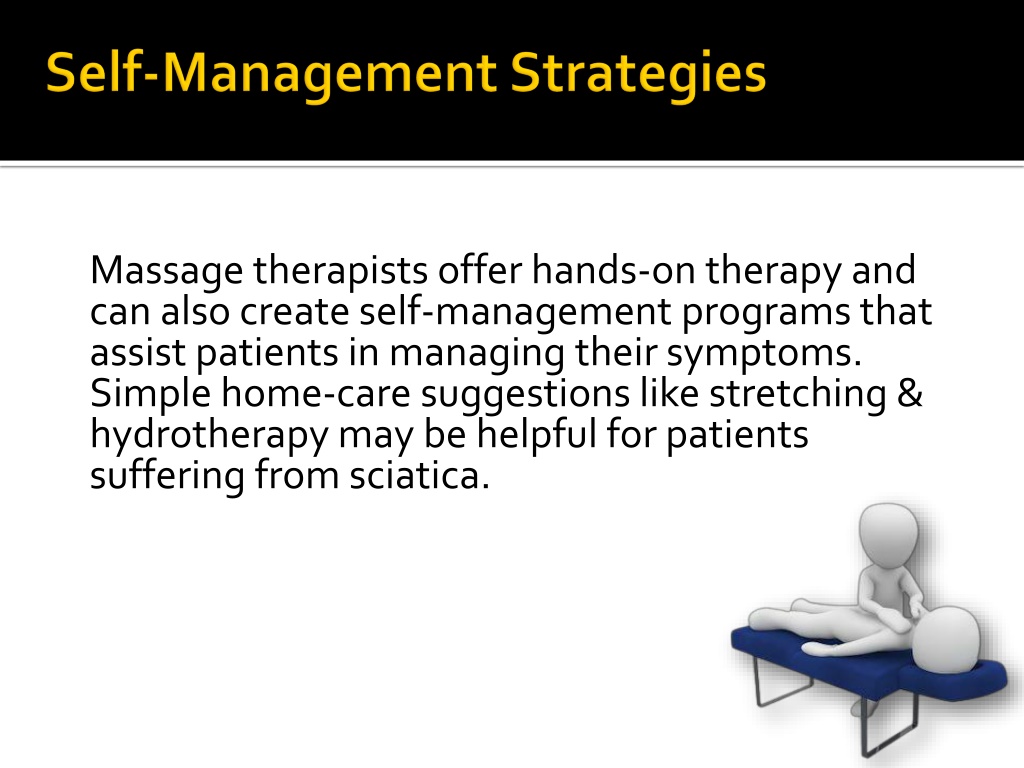 Self-Management Strategies

Massage therapists offer hands-on therapy and can also create self-management programs that assist patients in managing their symptoms. Simple home-care suggestions like stretching & hydrotherapy may be helpful for patients suffering from sciatica.